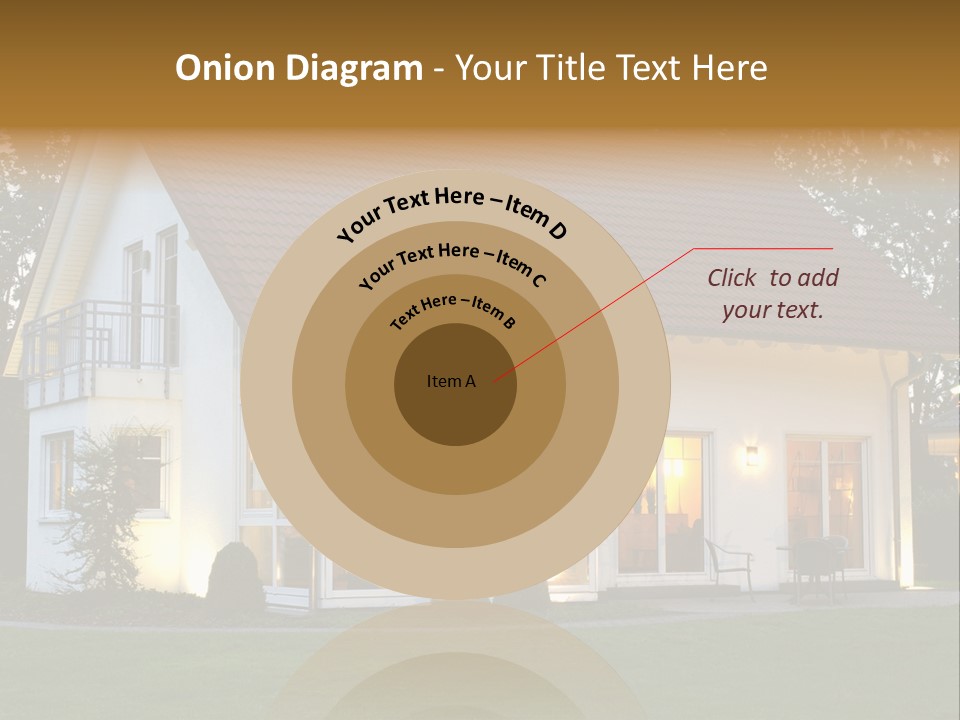 Onion Diagram - Your Title Text Here

Your Text Here – Item D

Your Text Here – Item C

Text Here – Item B

Item A

Click to add your text.